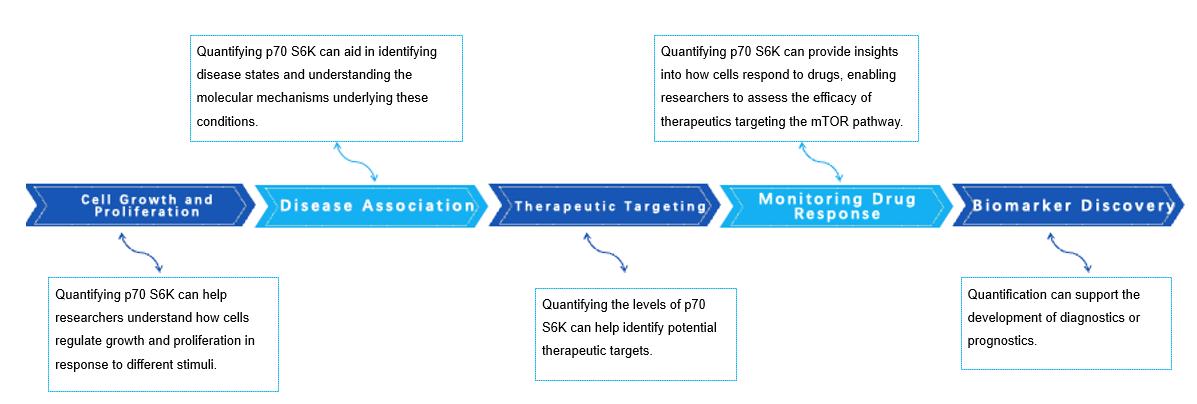 Quantifying p70 S6K can aid in identifying disease states and understanding the molecular mechanisms underlying these conditions.

Quantifying p70 S6K can provide insights into how cells respond to drugs, enabling researchers to assess the efficacy of therapeutics targeting the mTOR pathway.

Cell Growth and Proliferation

Disease Association

Therapeutic Targeting

Monitoring Drug Response

Biomarker Discovery

Quantifying p70 S6K can help researchers understand how cells regulate growth and proliferation in response to different stimuli.

Quantifying the levels of p70 S6K can help identify potential therapeutic targets.

Quantification can support the development of diagnostics or prognostics.